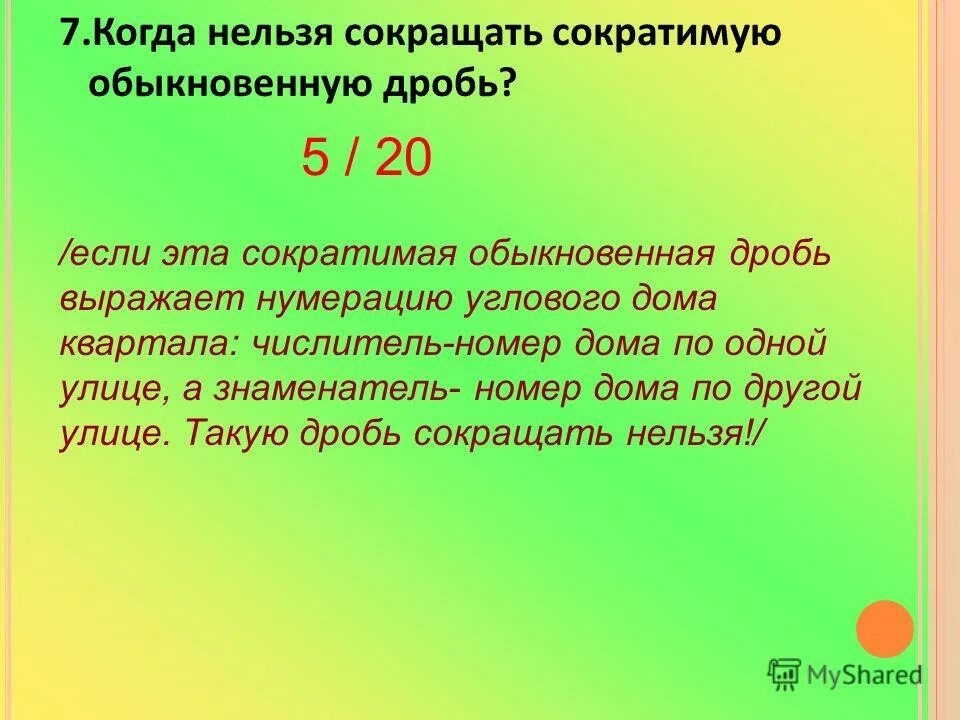 7.Когда нельзя сокращать сократимую обыкновенную дробь?

5 / 20

/если эта сократимая обыкновенная дробь выражает нумерацию углового дома квартала: числитель-номер дома по одной улице, а знаменатель- номер дома по другой улице. Такую дробь сокращать нельзя!/

MyShared